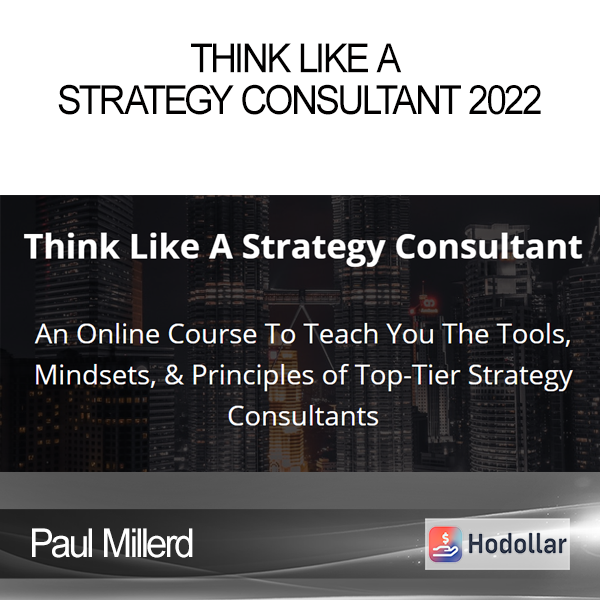 THINK LIKE A
STRATEGY CONSULTANT 2022

Think Like A Strategy Consultant

An Online Course To Teach You The Tools, Mindsets, & Principles of Top-Tier Strategy Consultants

Paul Millerd

Hodollar